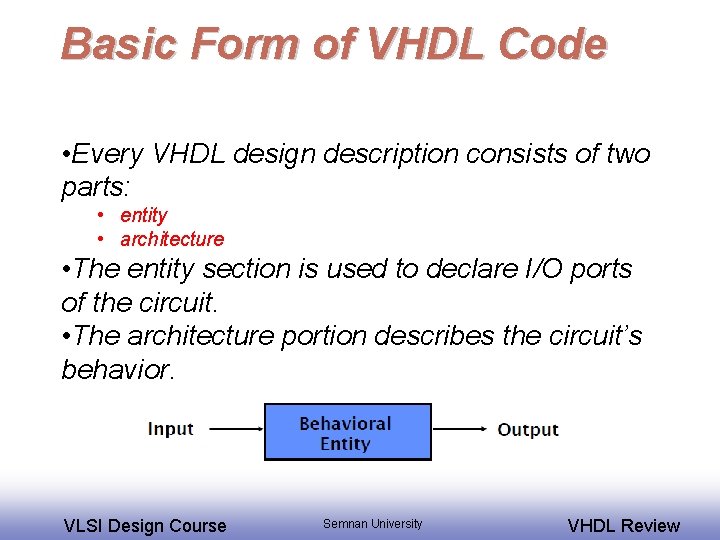 Basic Form of VHDL Code

•Every VHDL design description consists of two parts:

• entity
• architecture

•The entity section is used to declare I/O ports of the circuit.

•The architecture portion describes the circuit's behavior.

Input

Behavioral Entity

Output

VLSI Design Course

Semnan University

VHDL Review